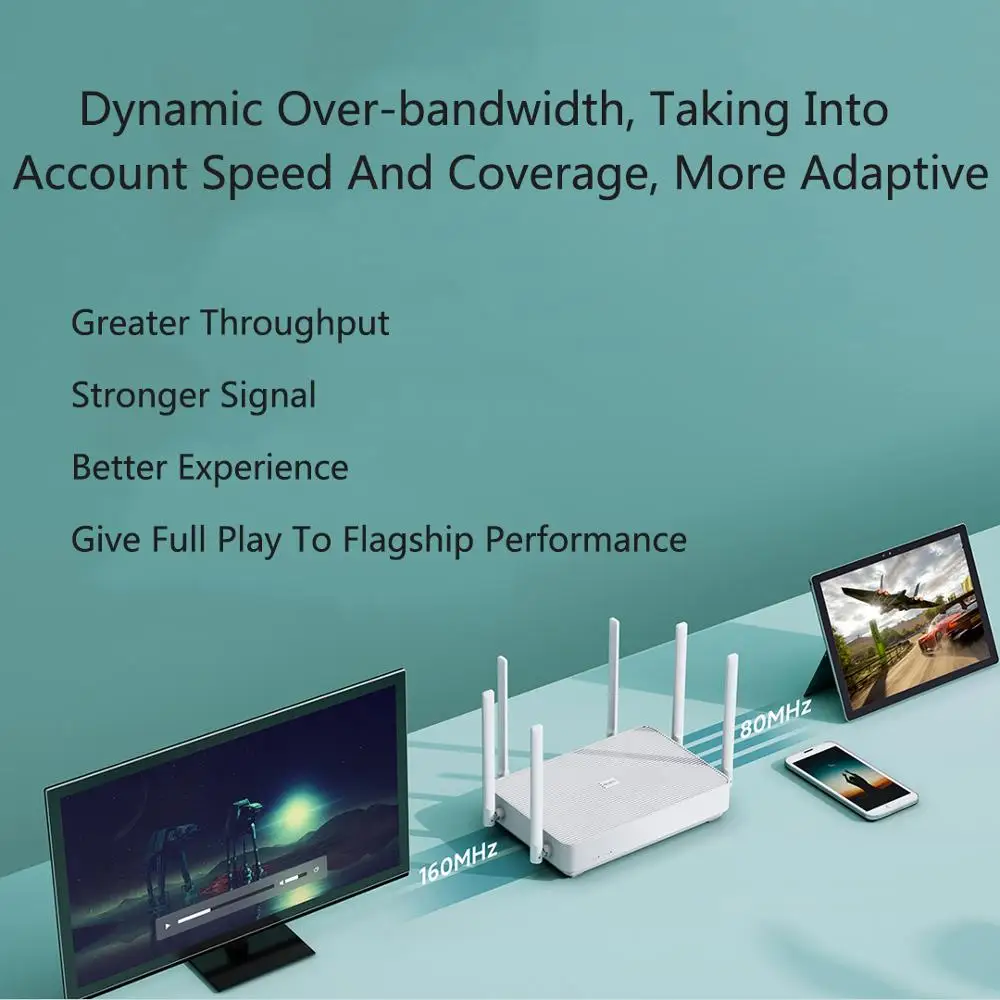 Dynamic Over-bandwidth, Taking Into Account Speed And Coverage, More Adaptive

Greater Throughput

Stronger Signal

Better Experience

Give Full Play To Flagship Performance

80MHz

160MHz